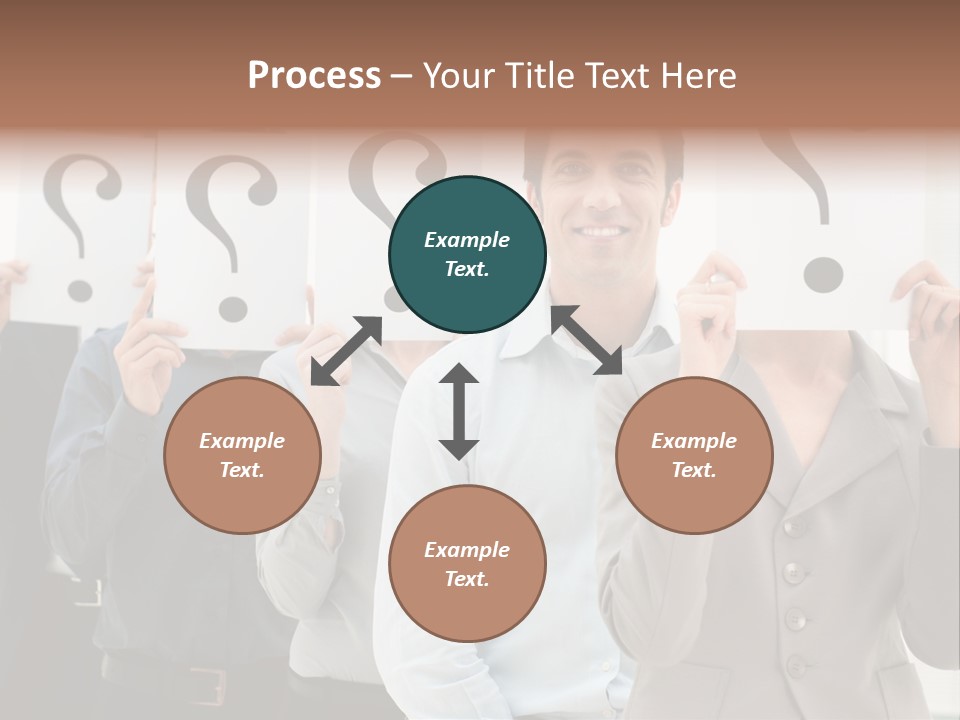 Process – Your Title Text Here

Example Text.

Example Text.

Example Text.

Example Text.